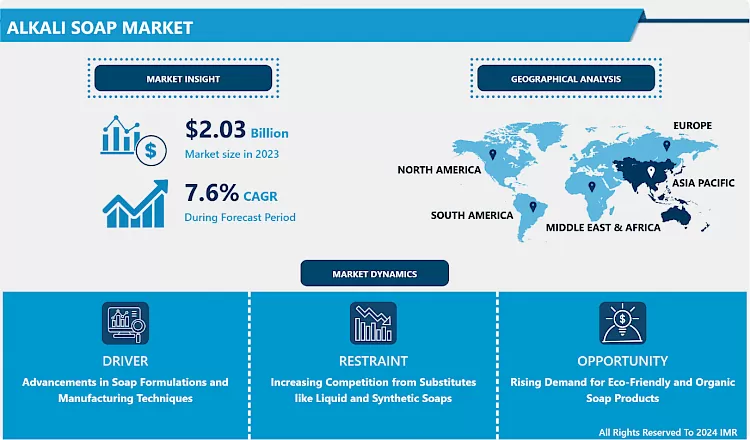 ALKALI SOAP MARKET

MARKET INSIGHT

$2.03 Billion
Market size in 2023

7.6% CAGR
During Forecast Period

GEOGRAPHICAL ANALYSIS

EUROPE
NORTH AMERICA
ASIA PACIFIC
SOUTH AMERICA
MIDDLE EAST & AFRICA

MARKET DYNAMICS

DRIVER
Advancements in Soap Formulations and Manufacturing Techniques

RESTRAINT
Increasing Competition from Substitutes like Liquid and Synthetic Soaps

OPPORTUNITY
Rising Demand for Eco-Friendly and Organic Soap Products

All Rights Reserved To 2024 IMR